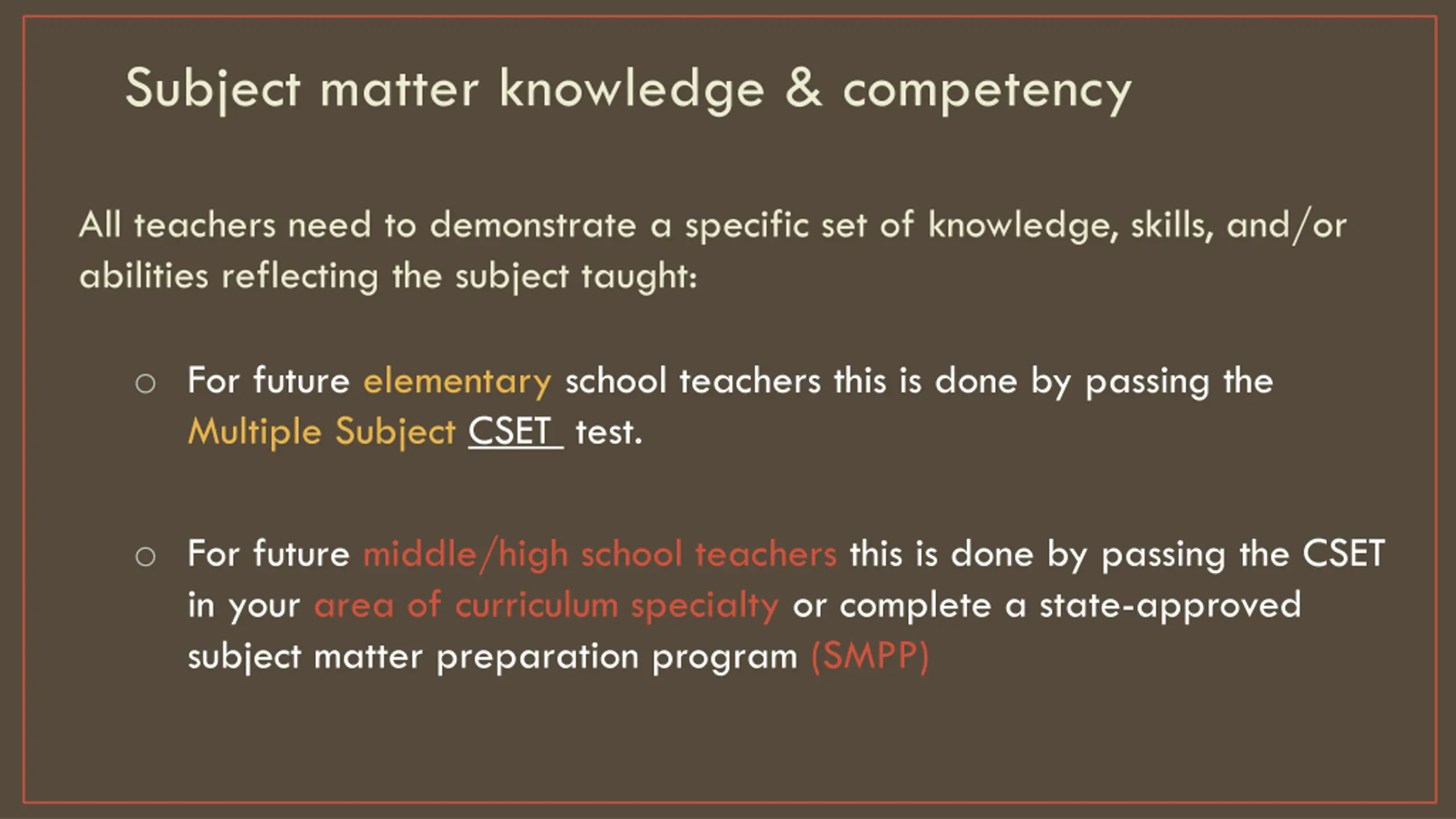 Subject matter knowledge & competency

All teachers need to demonstrate a specific set of knowledge, skills, and/or abilities reflecting the subject taught:

○ For future elementary school teachers this is done by passing the Multiple Subject CSET test.

○ For future middle/high school teachers this is done by passing the CSET in your area of curriculum specialty or complete a state-approved subject matter preparation program (SMPP)